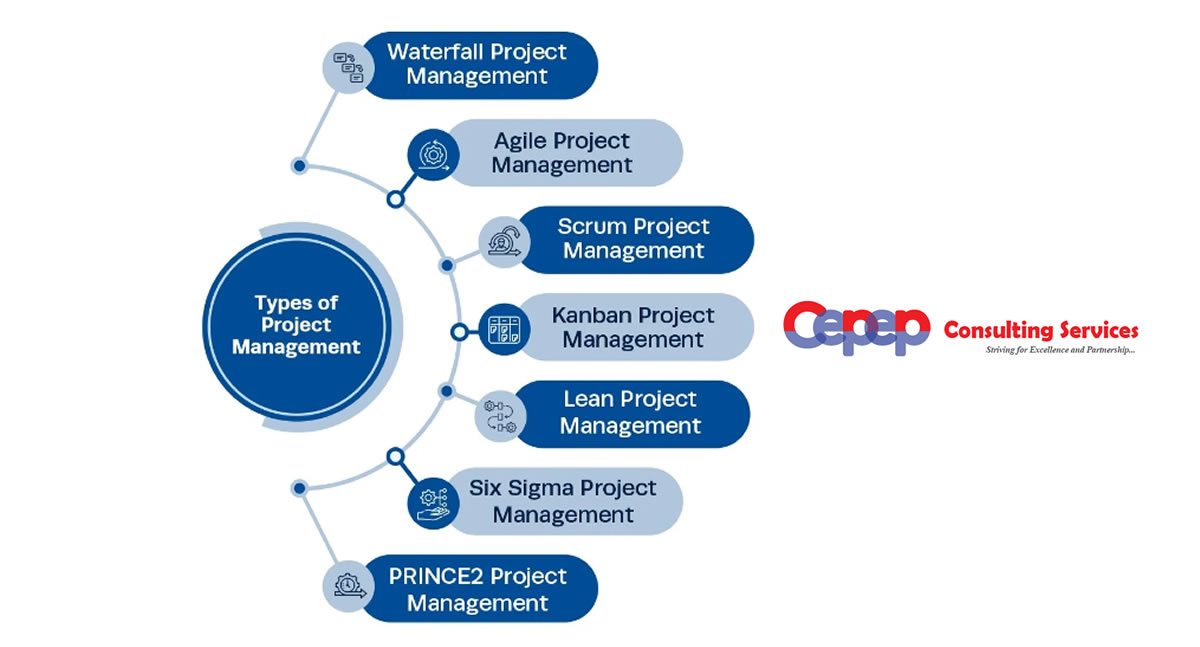 Types of Project Management

Waterfall Project Management

Agile Project Management

Scrum Project Management

Kanban Project Management

Lean Project Management

Six Sigma Project Management

PRINCE2 Project Management

Cepep Consulting Services
Striving for Excellence and Partnership...